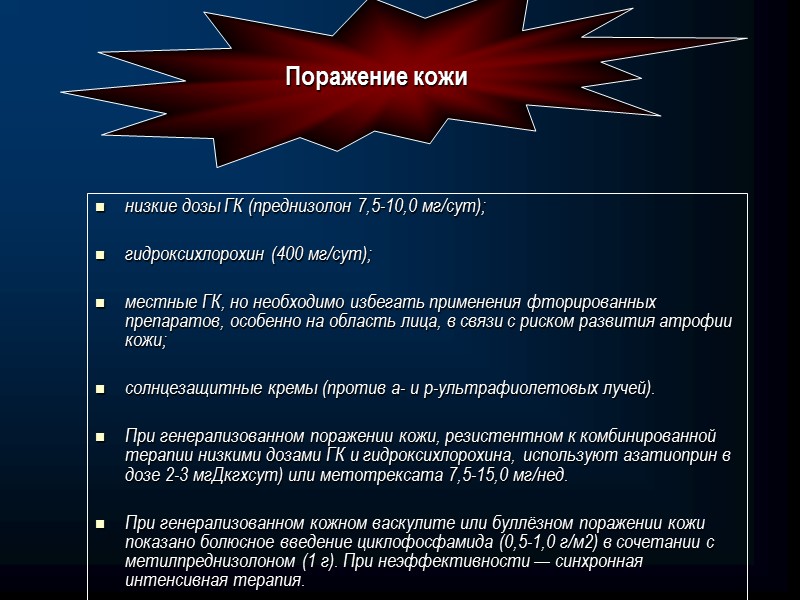 Поражение кожи

■ низкие дозы ГК (преднизолон 7,5-10,0 мг/сут);

■ гидроксихлорохин (400 мг/сут);

■ местные ГК, но необходимо избегать применения фторированных препаратов, особенно на область лица, в связи с риском развития атрофии кожи;

■ солнцезащитные кремы (против а- и р-ультрафиолетовых лучей).

■ При генерализованном поражении кожи, резистентном к комбинированной терапии низкими дозами ГК и гидроксихлорохина, используют азатиоприн в дозе 2-3 мгДкгхсут) или метотрексата 7,5-15,0 мг/нед.

■ При генерализованном кожном васкулите или буллёзном поражении кожи показано болюсное введение циклофосфамида (0,5-1,0 г/м2) в сочетании с метилпреднизолоном (1 г). При неэффективности — синхронная интенсивная терапия.